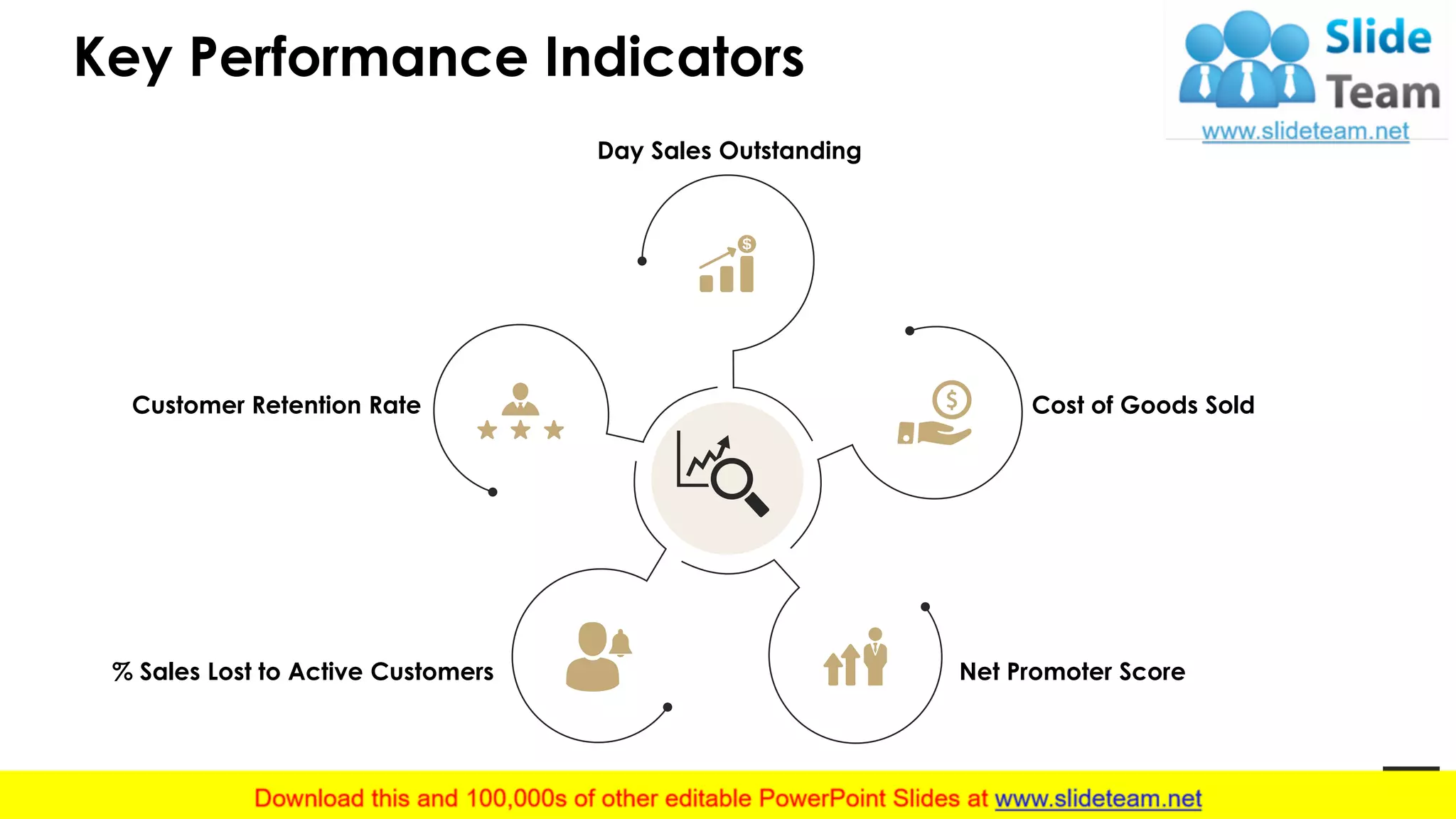 Key Performance Indicators

Slide Team
www.slideteam.net

Day Sales Outstanding

Customer Retention Rate

Cost of Goods Sold

% Sales Lost to Active Customers

Net Promoter Score

Download this and 100,000s of other editable PowerPoint Slides at www.slideteam.net